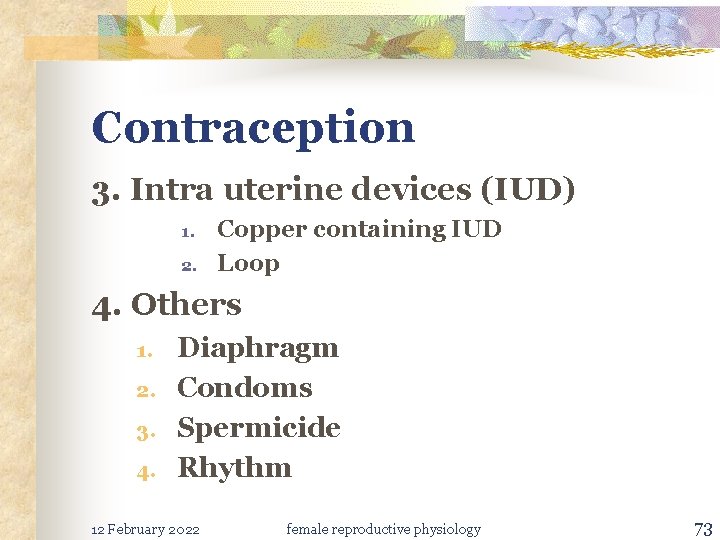 Contraception

3. Intra uterine devices (IUD)

1. Copper containing IUD
2. Loop

4. Others

1. Diaphragm
2. Condoms
3. Spermicide
4. Rhythm

12 February 2022 female reproductive physiology 73